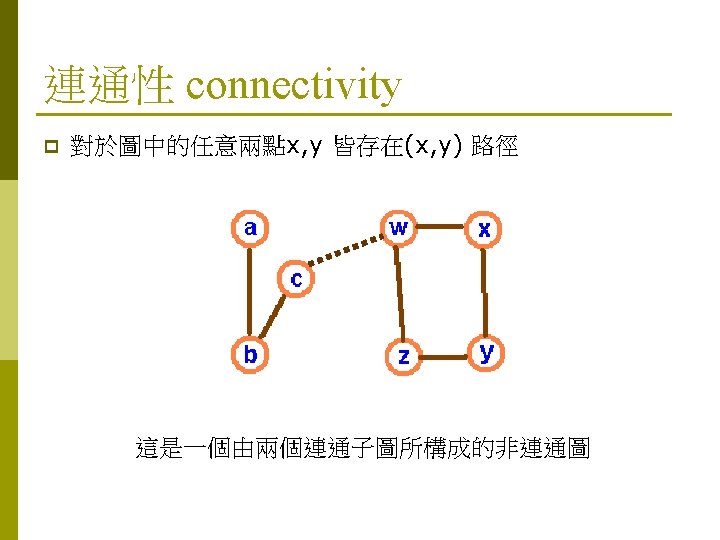 連通性 connectivity

對於圖中的任意兩點x,y 皆存在(x,y) 路徑

a
w
x
c
b
z
y

這是一個由兩個連通子圖所構成的非連通圖